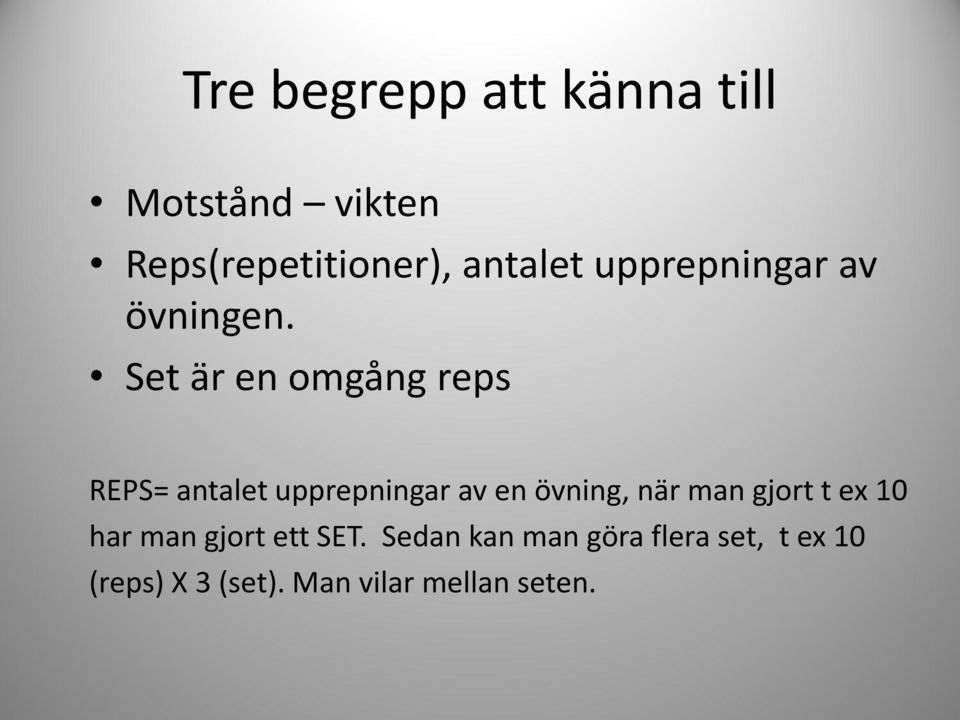 Tre begrepp att känna till

• Motstånd – vikten
• Reps(repetitioner), antalet upprepningar av övningen.
• Set är en omgång reps

REPS= antalet upprepningar av en övning, när man gjort t ex 10 har man gjort ett SET. Sedan kan man göra flera set, t ex 10 (reps) X 3 (set). Man vilar mellan seten.